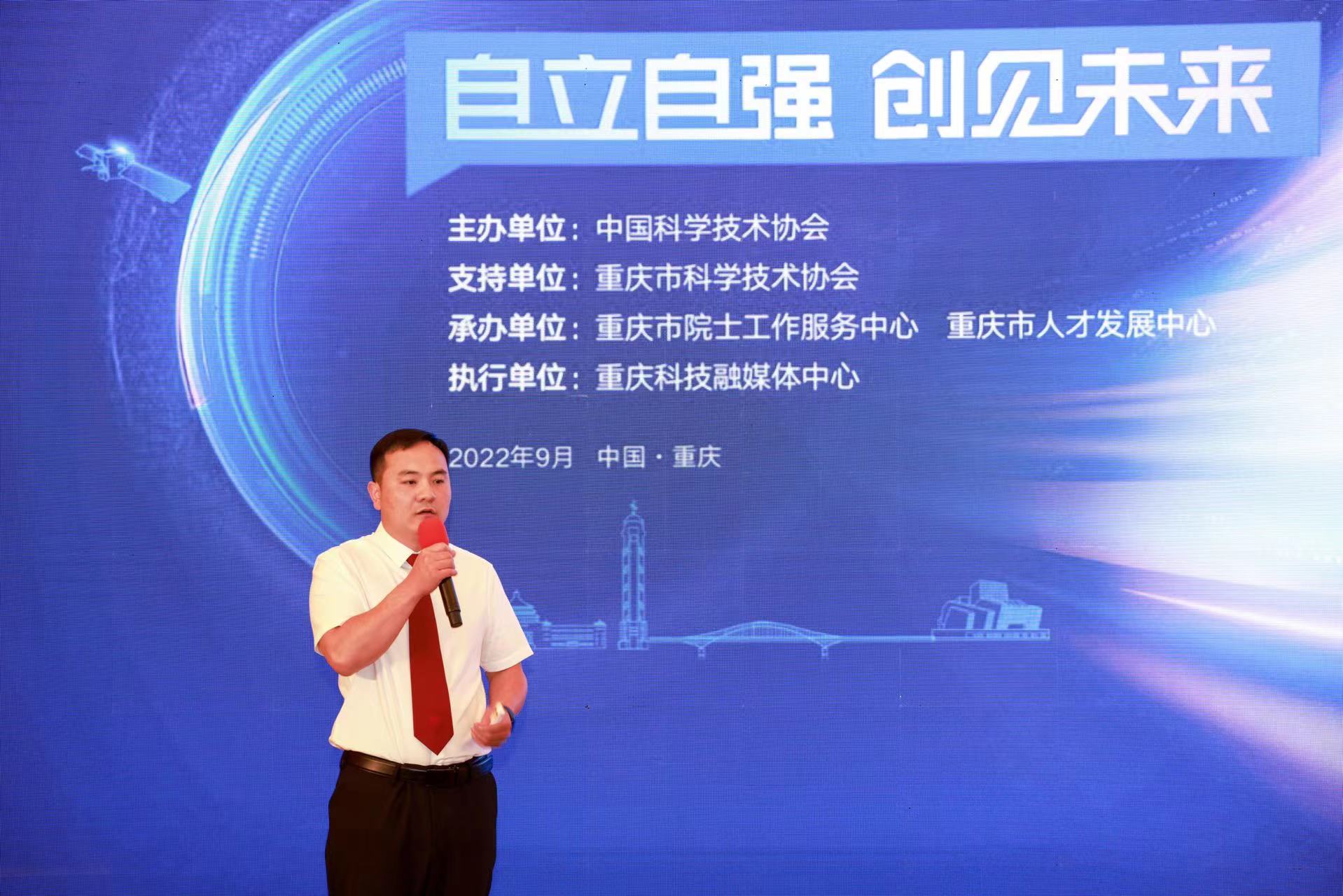 自立自强 创见未来

主办单位：中国科学技术协会
支持单位：重庆市科学技术协会
承办单位：重庆市院士工作服务中心 重庆市人才发展中心
执行单位：重庆科技融媒体中心

2022年9月 中国·重庆